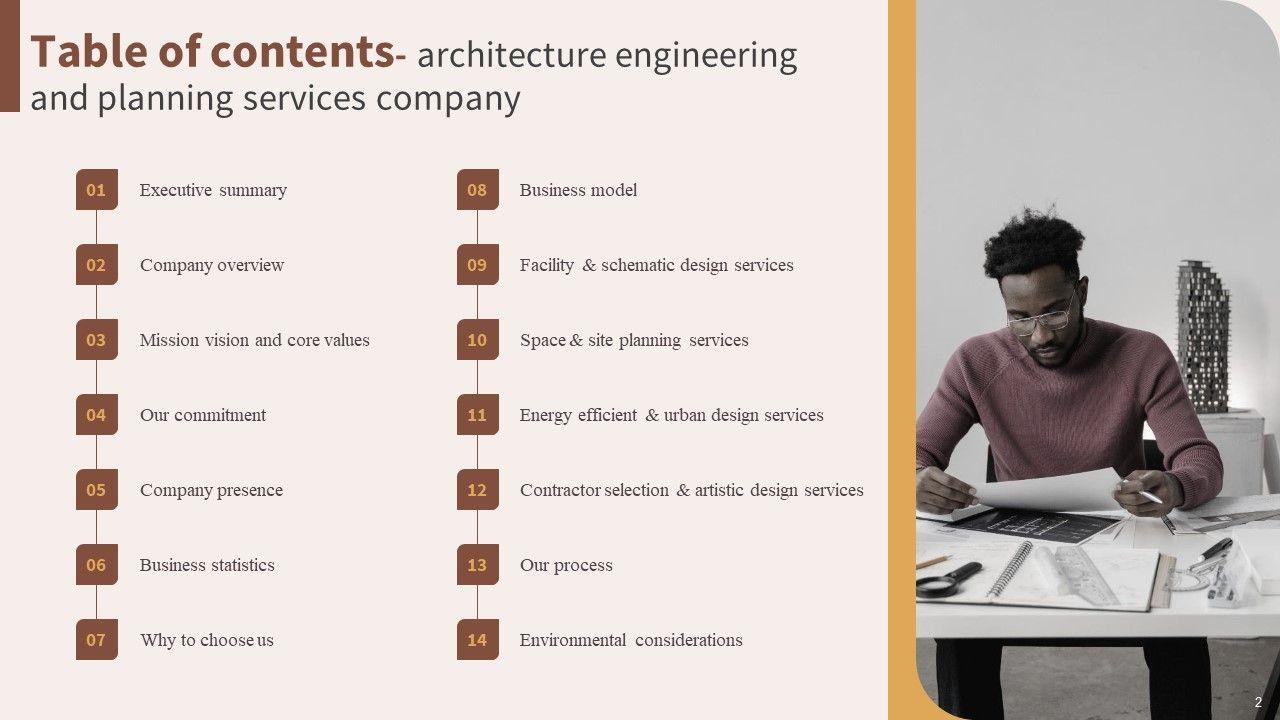 Table of contents- architecture engineering and planning services company

01 Executive summary

02 Company overview

03 Mission vision and core values

04 Our commitment

05 Company presence

06 Business statistics

07 Why to choose us

08 Business model

09 Facility & schematic design services

10 Space & site planning services

11 Energy efficient & urban design services

12 Contractor selection & artistic design services

13 Our process

14 Environmental considerations

2